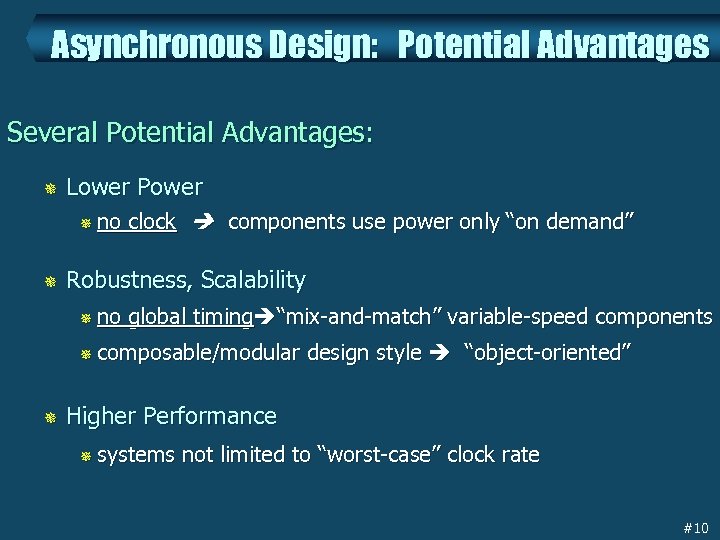 Asynchronous Design: Potential Advantages

Several Potential Advantages:

Lower Power

no clock → components use power only "on demand"

Robustness, Scalability

no global timing→"mix-and-match" variable-speed components

composable/modular design style → "object-oriented"

Higher Performance

systems not limited to "worst-case" clock rate

#10